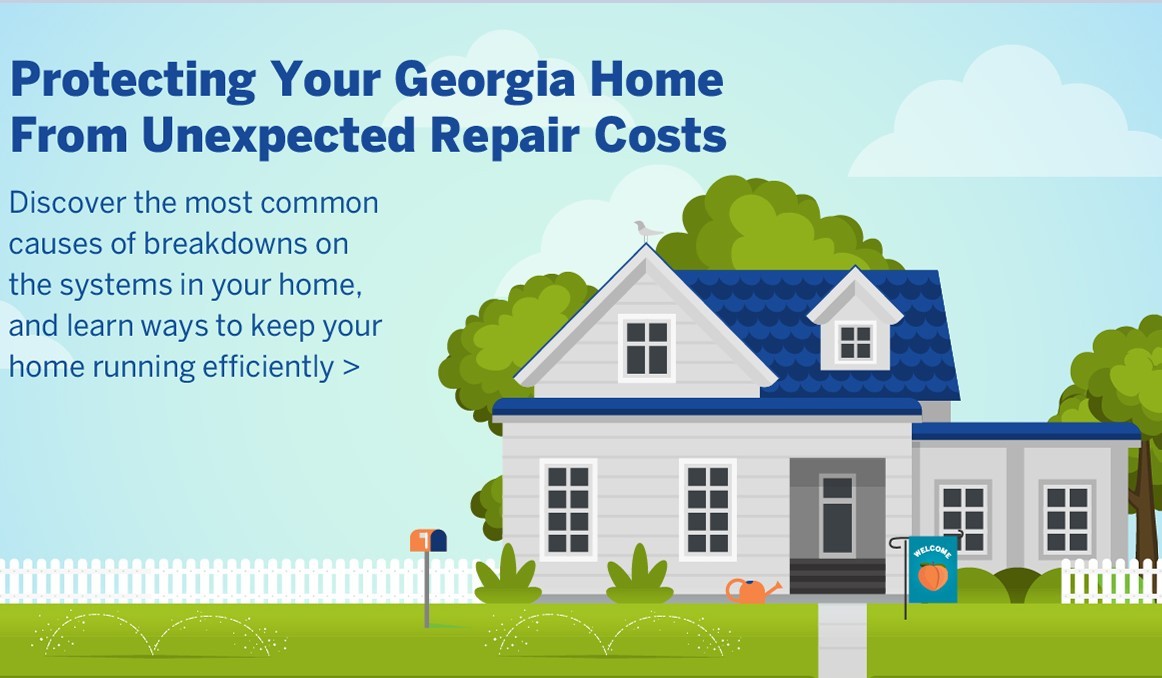 Protecting Your Georgia Home From Unexpected Repair Costs

Discover the most common causes of breakdowns on the systems in your home, and learn ways to keep your home running efficiently >

WELCOME